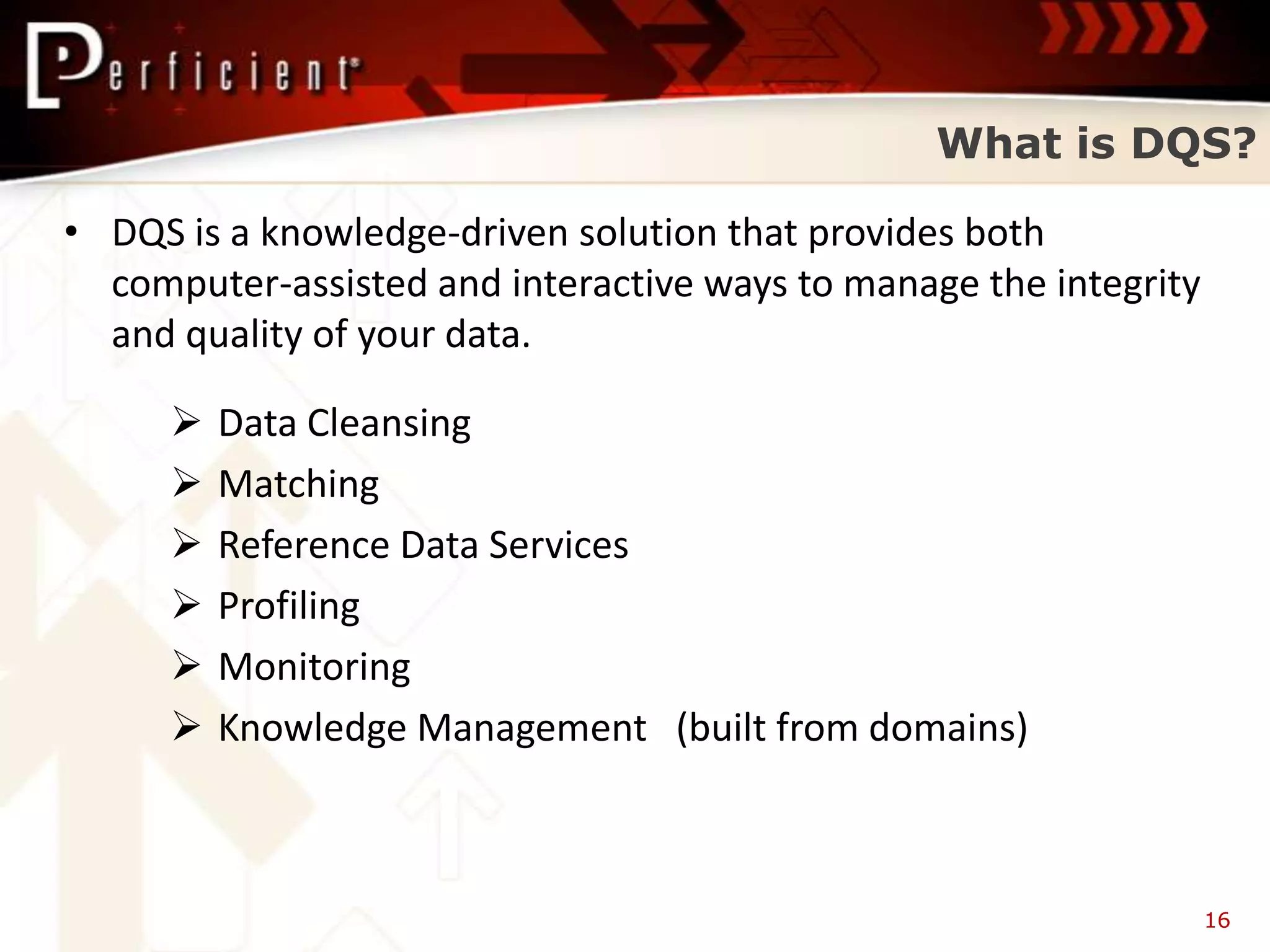 Perficient

What is DQS?

• DQS is a knowledge-driven solution that provides both computer-assisted and interactive ways to manage the integrity and quality of your data.

➢ Data Cleansing
➢ Matching
➢ Reference Data Services
➢ Profiling
➢ Monitoring
➢ Knowledge Management (built from domains)

16